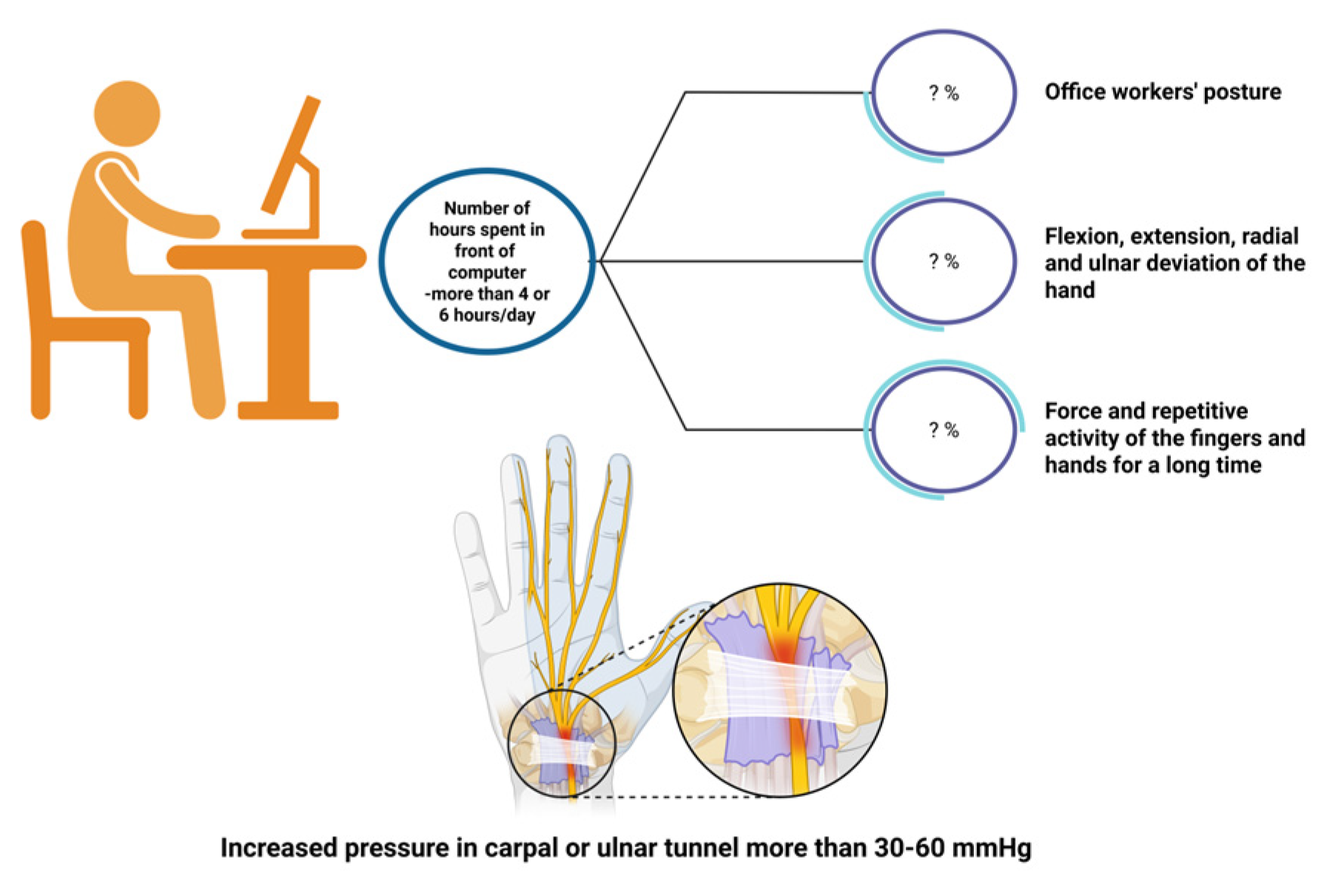 Number of hours spent in front of computer -more than 4 or 6 hours/day

? %

Office workers' posture

? %

Flexion, extension, radial and ulnar deviation of the hand

? %

Force and repetitive activity of the fingers and hands for a long time

Increased pressure in carpal or ulnar tunnel more than 30-60 mmHg